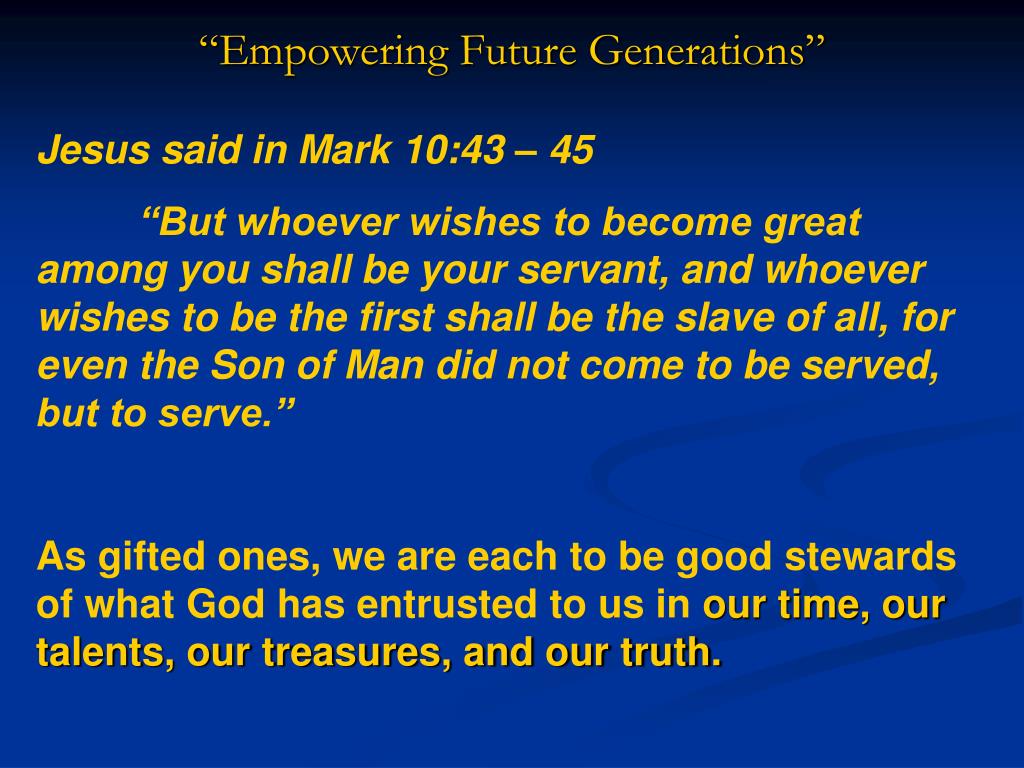 “Empowering Future Generations”

Jesus said in Mark 10:43 – 45

“But whoever wishes to become great among you shall be your servant, and whoever wishes to be the first shall be the slave of all, for even the Son of Man did not come to be served, but to serve.”

As gifted ones, we are each to be good stewards of what God has entrusted to us in our time, our talents, our treasures, and our truth.